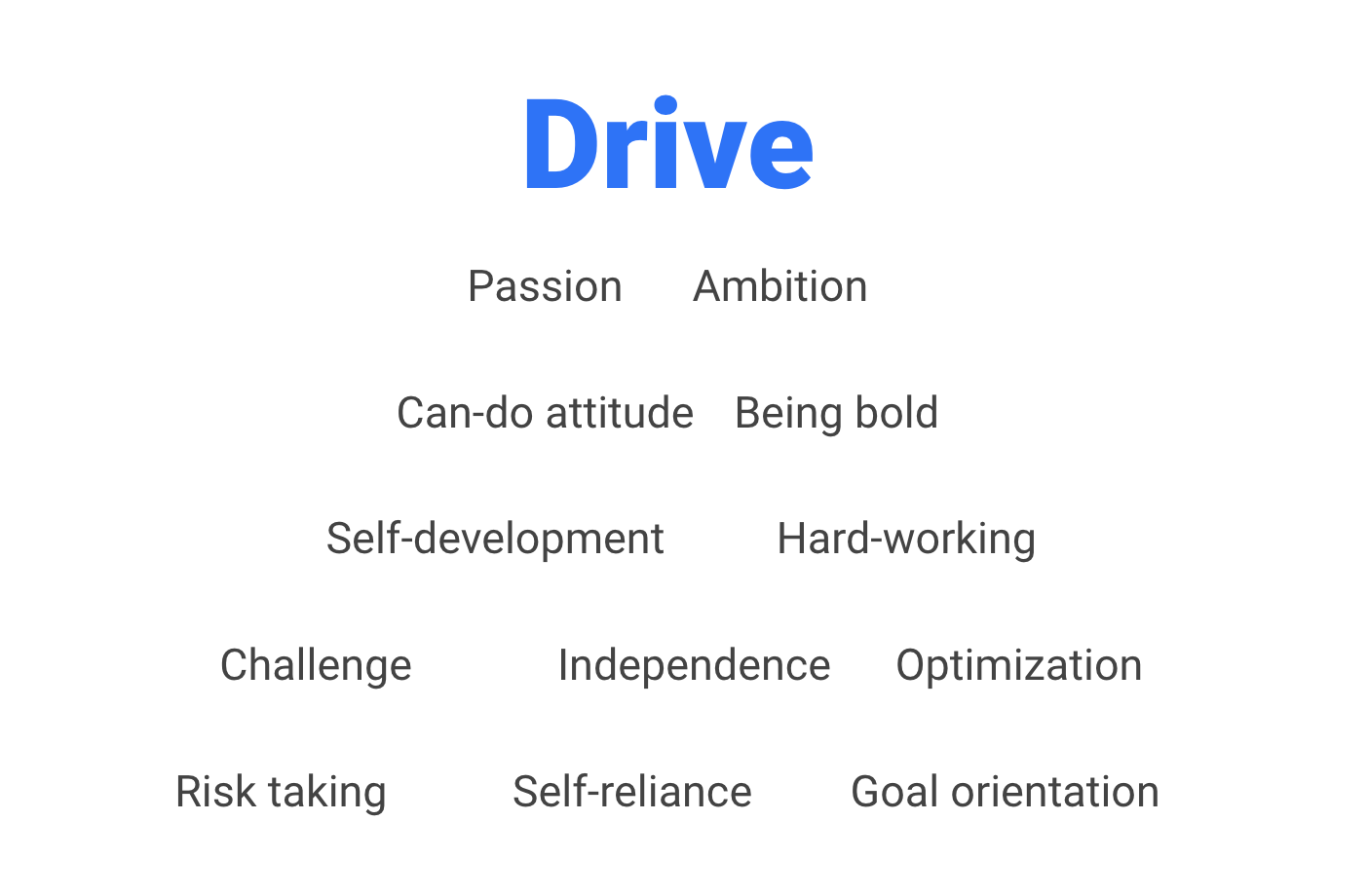 Drive

Passion Ambition

Can-do attitude Being bold

Self-development Hard-working

Challenge Independence Optimization

Risk taking Self-reliance Goal orientation